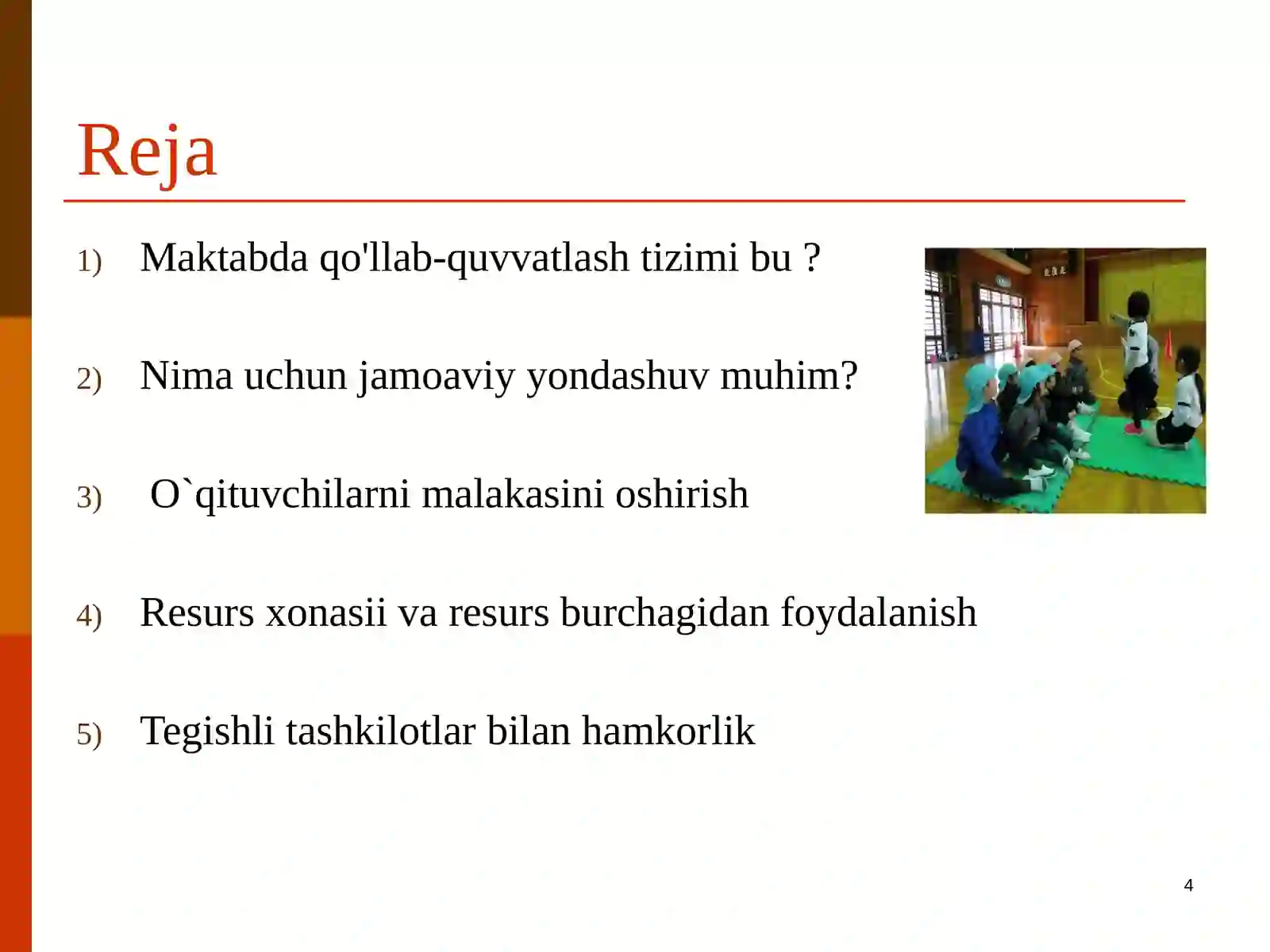 Reja

1) Maktabda qo'llab-quvvatlash tizimi bu ?

2) Nima uchun jamoaviy yondashuv muhim?

3) O`qituvchilarni malakasini oshirish

4) Resurs xonasii va resurs burchagidan foydalanish

5) Tegishli tashkilotlar bilan hamkorlik

4